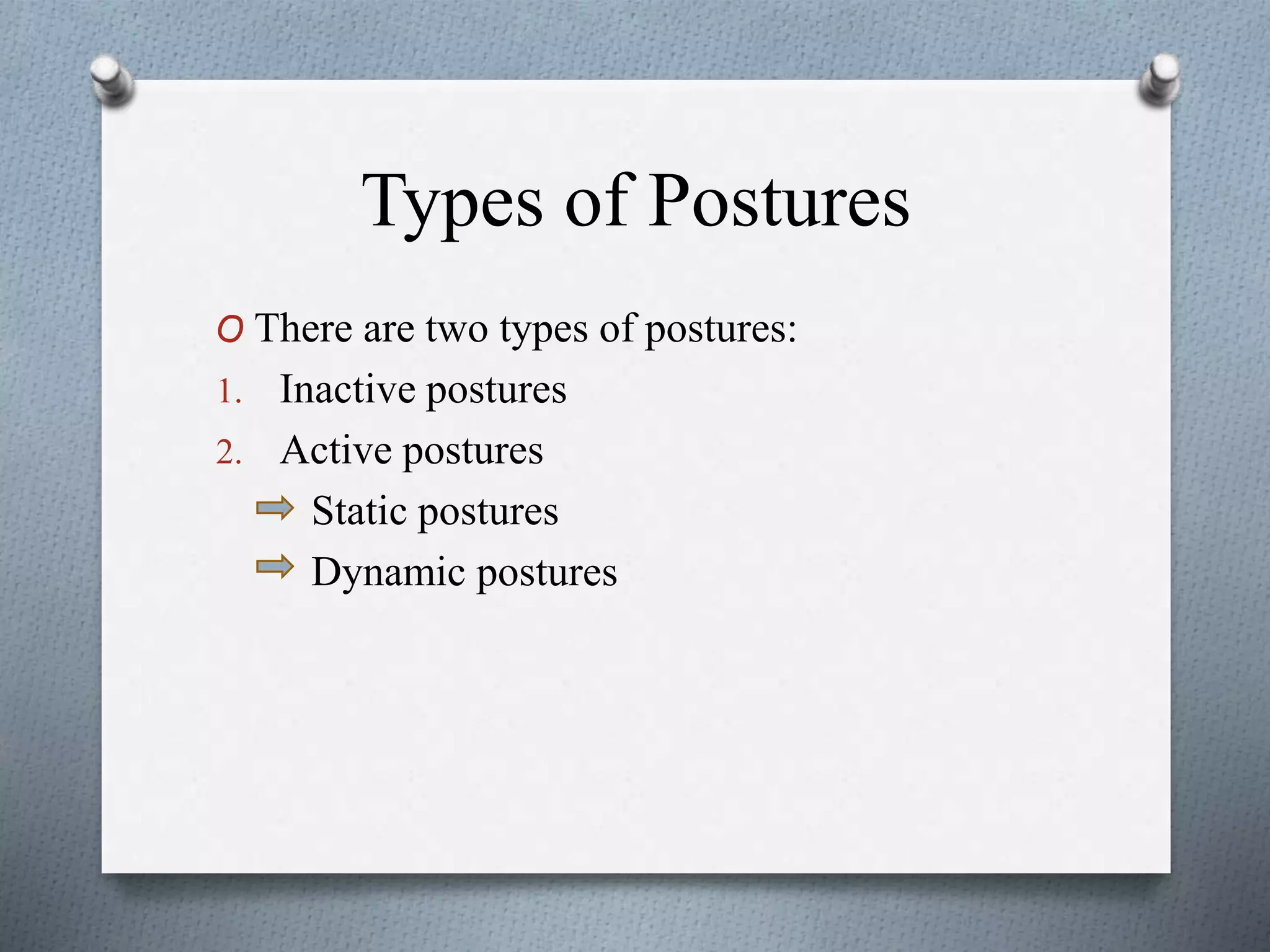 Types of Postures

O There are two types of postures:
1. Inactive postures
2. Active postures
⇨ Static postures
⇨ Dynamic postures